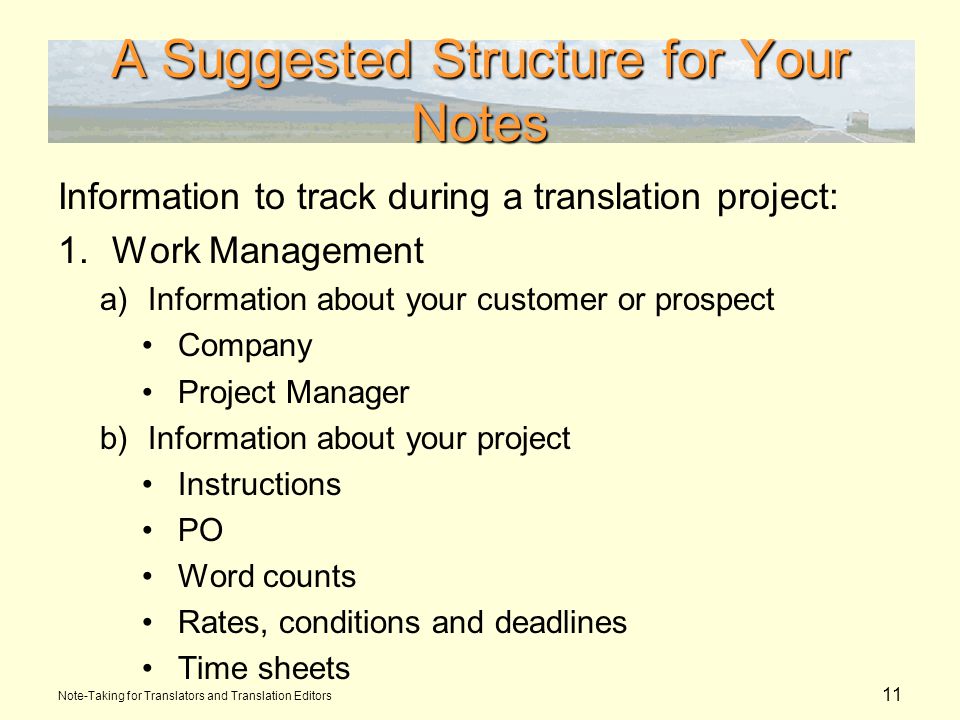 A Suggested Structure for Your Notes

Information to track during a translation project:

1. Work Management

a) Information about your customer or prospect

• Company

• Project Manager

b) Information about your project

• Instructions

• PO

• Word counts

• Rates, conditions and deadlines

• Time sheets

Note-Taking for Translators and Translation Editors

11